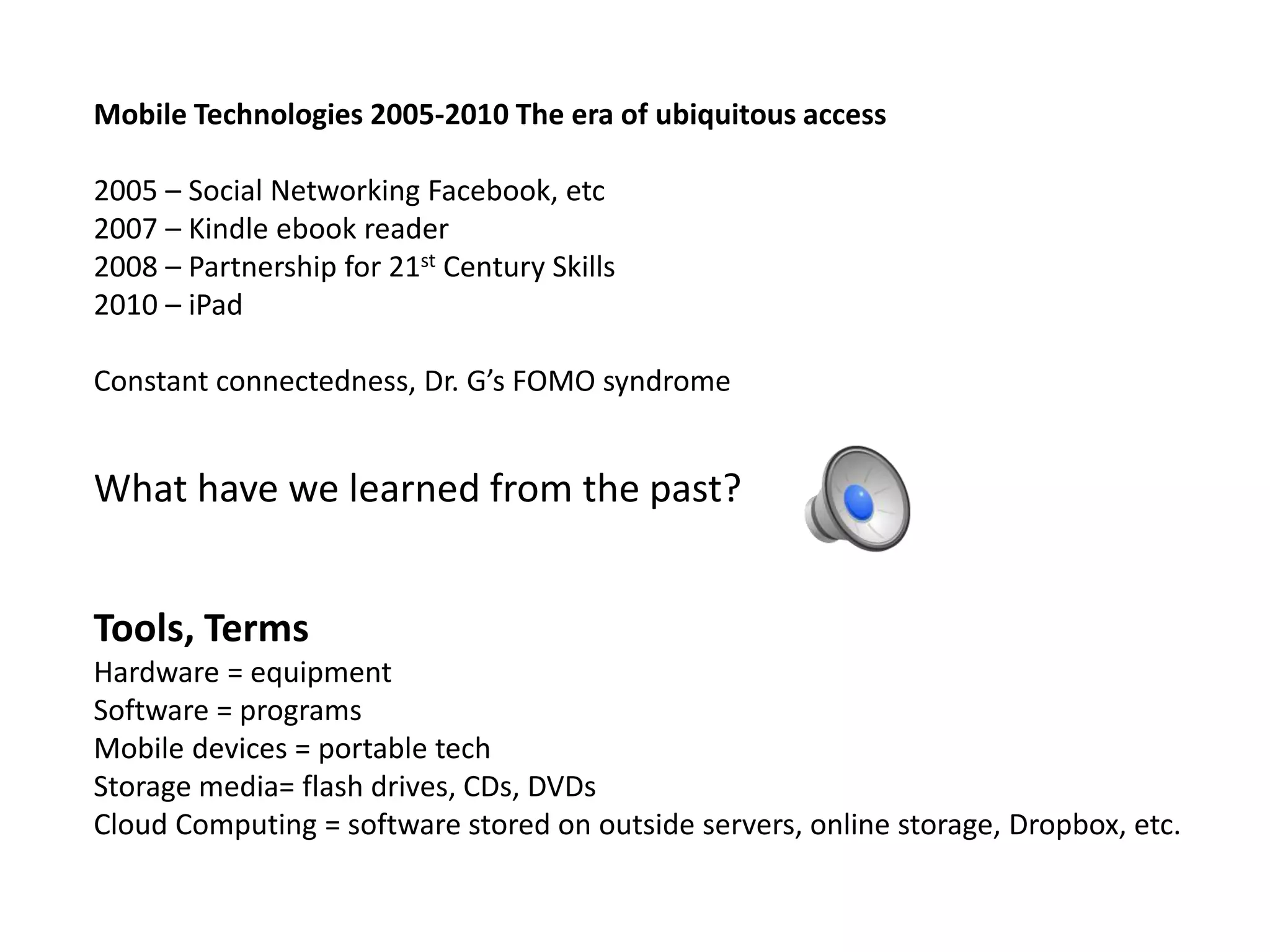 Mobile Technologies 2005-2010 The era of ubiquitous access

2005 – Social Networking Facebook, etc
2007 – Kindle ebook reader
2008 – Partnership for 21$^{st}$ Century Skills
2010 – iPad

Constant connectedness, Dr. G's FOMO syndrome

What have we learned from the past?

Tools, Terms
Hardware = equipment
Software = programs
Mobile devices = portable tech
Storage media= flash drives, CDs, DVDs
Cloud Computing = software stored on outside servers, online storage, Dropbox, etc.